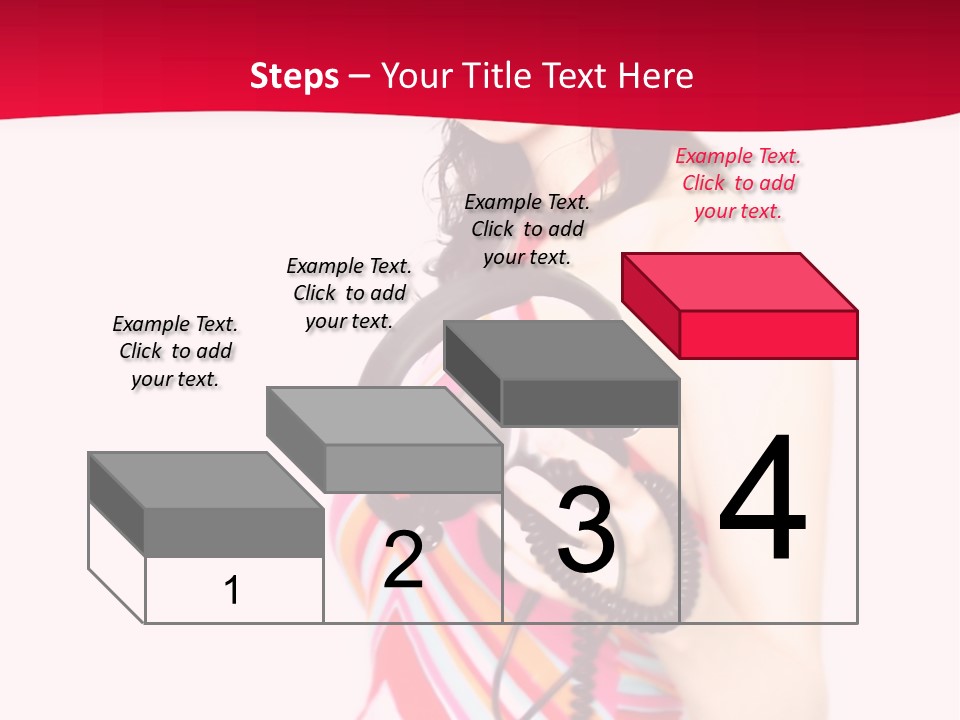 Steps – Your Title Text Here

Example Text. Click to add your text.

Example Text. Click to add your text.

Example Text. Click to add your text.

Example Text. Click to add your text.

1

2

3

4